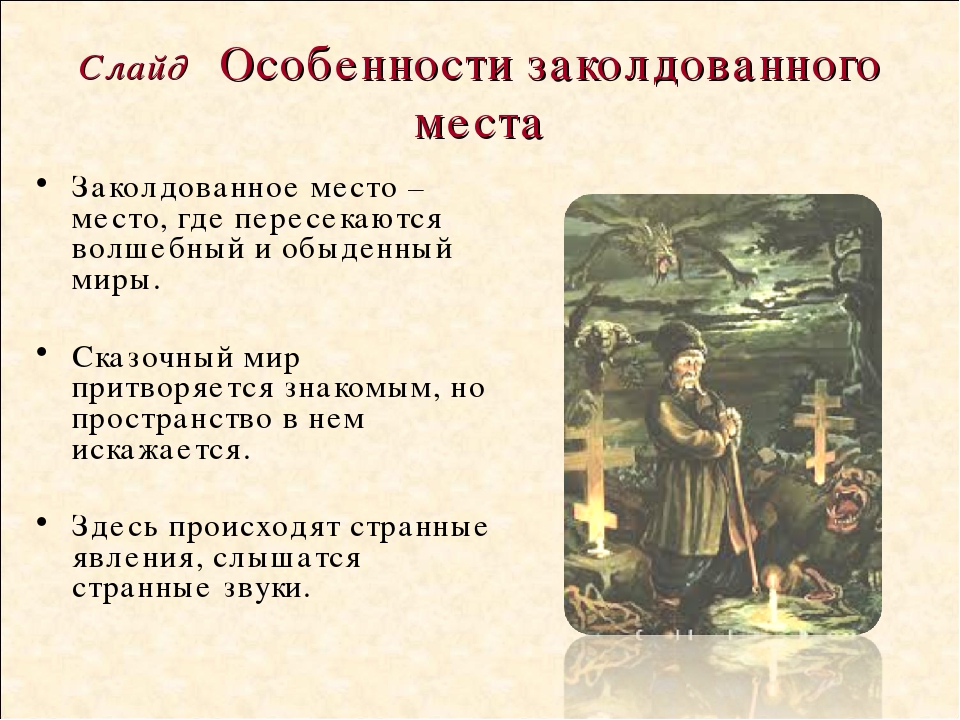 Слайд Особенности заколдованного места

• Заколдованное место – место, где пересекаются волшебный и обыденный миры.

• Сказочный мир притворяется знакомым, но пространство в нем искажается.

• Здесь происходят странные явления, слышатся странные звуки.